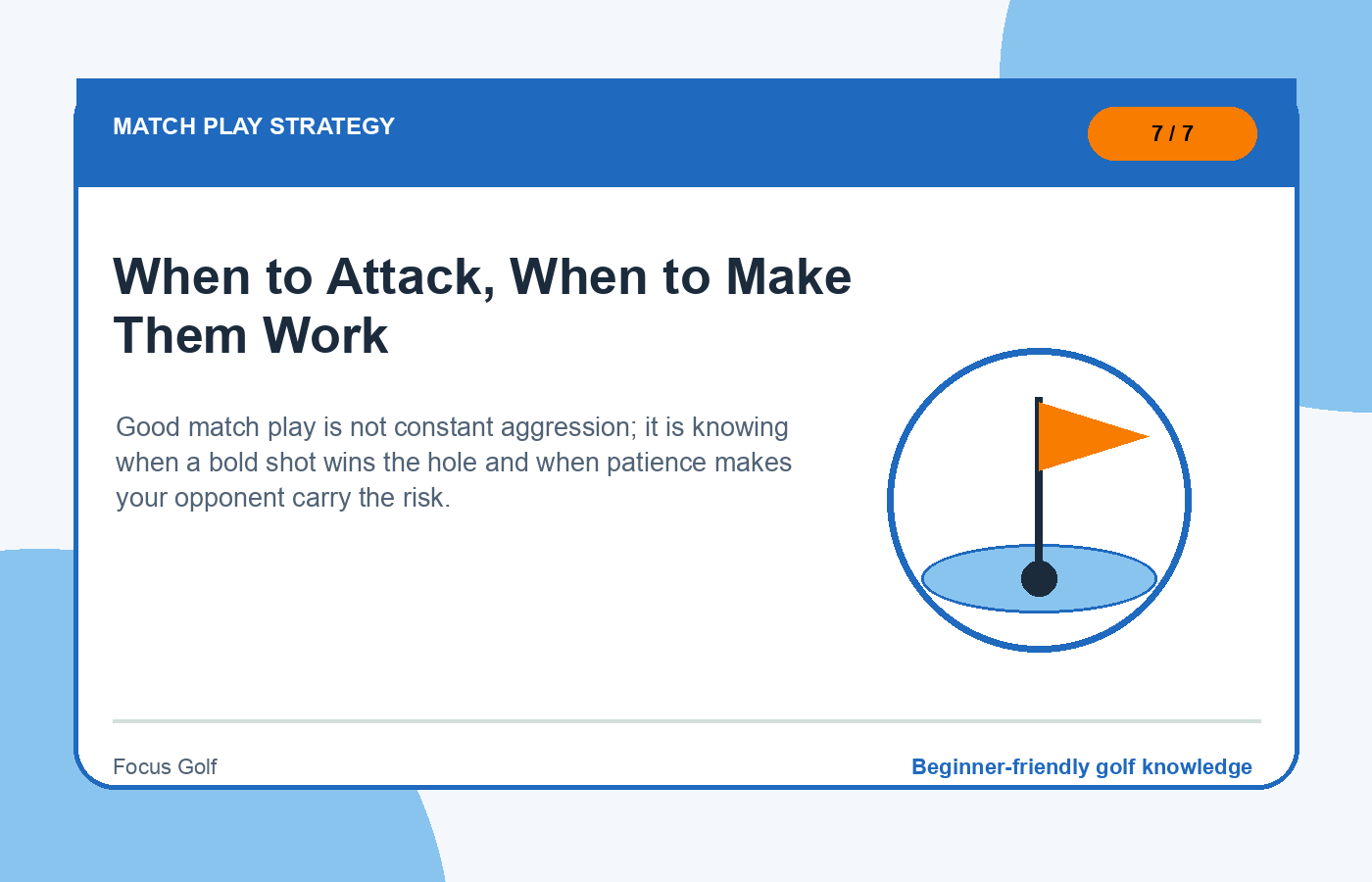 MATCH PLAY STRATEGY

7 / 7

When to Attack, When to Make Them Work

Good match play is not constant aggression; it is knowing when a bold shot wins the hole and when patience makes your opponent carry the risk.

Focus Golf

Beginner-friendly golf knowledge